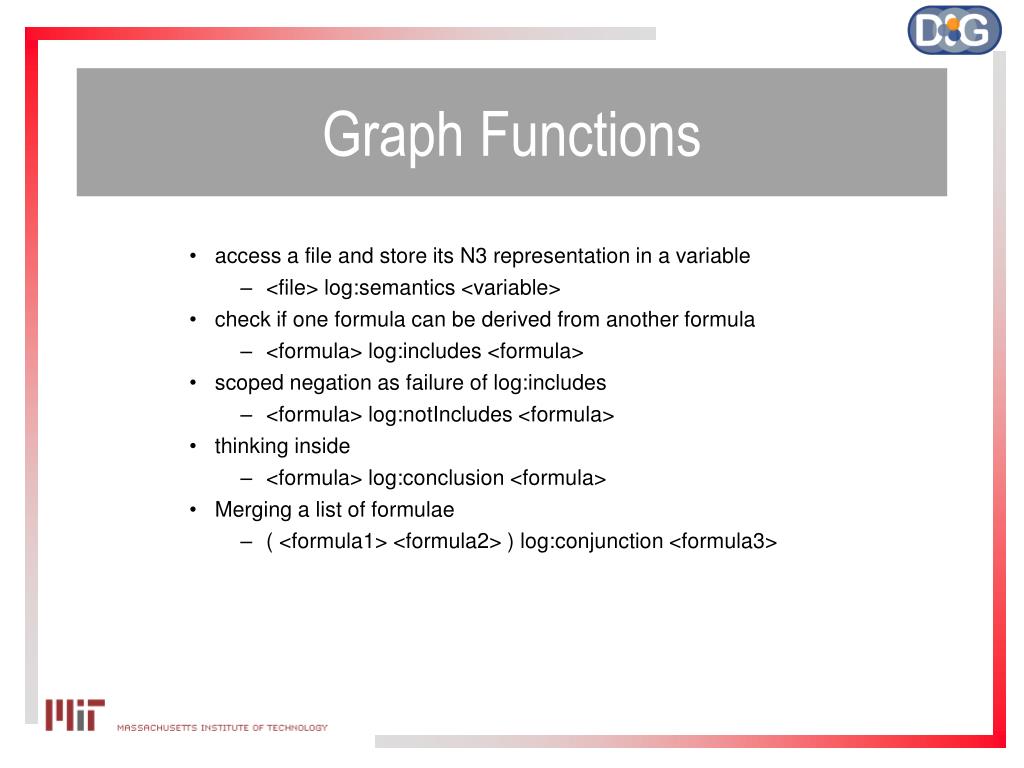 DIG

Graph Functions

• access a file and store its N3 representation in a variable
– <file> log:semantics <variable>
• check if one formula can be derived from another formula
– <formula> log:includes <formula>
• scoped negation as failure of log:includes
– <formula> log:notIncludes <formula>
• thinking inside
– <formula> log:conclusion <formula>
• Merging a list of formulae
– ( <formula1> <formula2> ) log:conjunction <formula3>

MIT MASSACHUSETTS INSTITUTE OF TECHNOLOGY